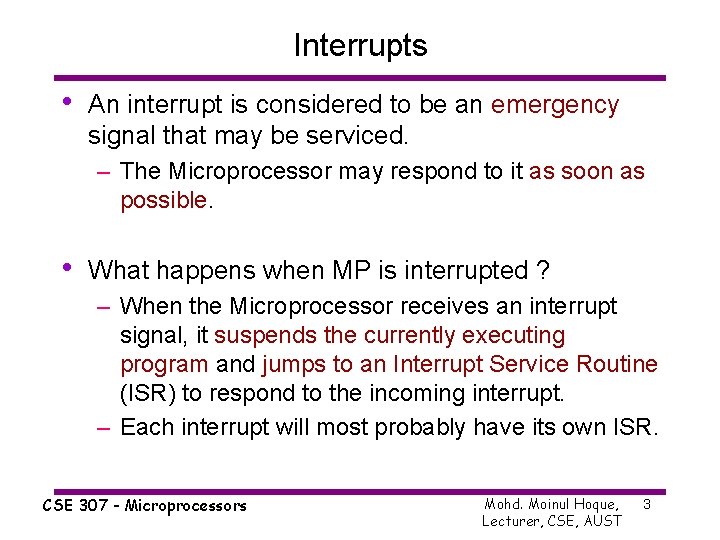 Interrupts

• An interrupt is considered to be an emergency signal that may be serviced.
– The Microprocessor may respond to it as soon as possible.

• What happens when MP is interrupted ?
– When the Microprocessor receives an interrupt signal, it suspends the currently executing program and jumps to an Interrupt Service Routine (ISR) to respond to the incoming interrupt.
– Each interrupt will most probably have its own ISR.

CSE 307 - Microprocessors

Mohd. Moinul Hoque, Lecturer, CSE, AUST

3